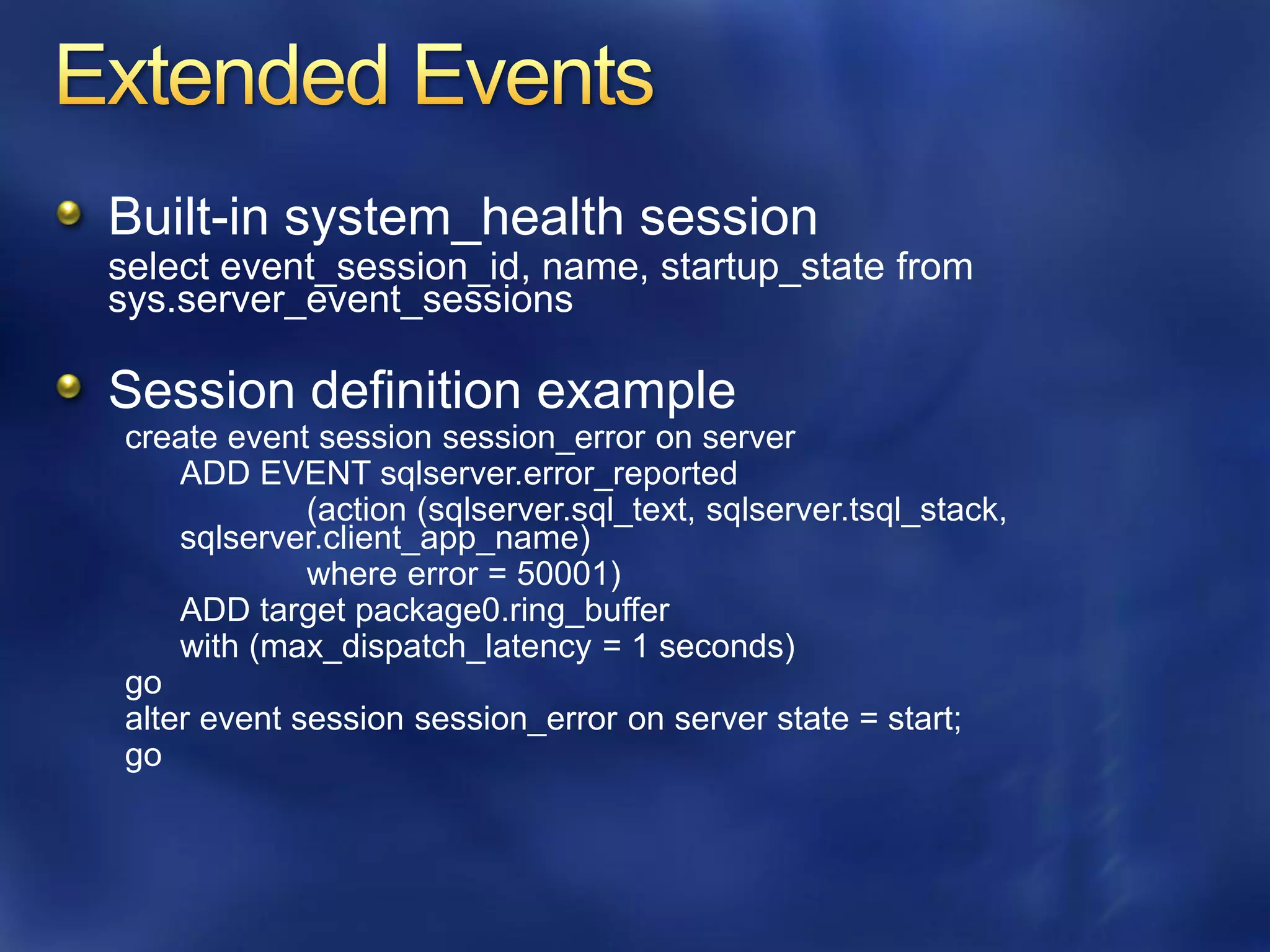 Extended Events

Built-in system_health session
select event_session_id, name, startup_state from sys.server_event_sessions

Session definition example
create event session session_error on server
ADD EVENT sqlserver.error_reported
(action (sqlserver.sql_text, sqlserver.tsql_stack, sqlserver.client_app_name)
where error = 50001)
ADD target package0.ring_buffer
with (max_dispatch_latency = 1 seconds)
go
alter event session session_error on server state = start;
go